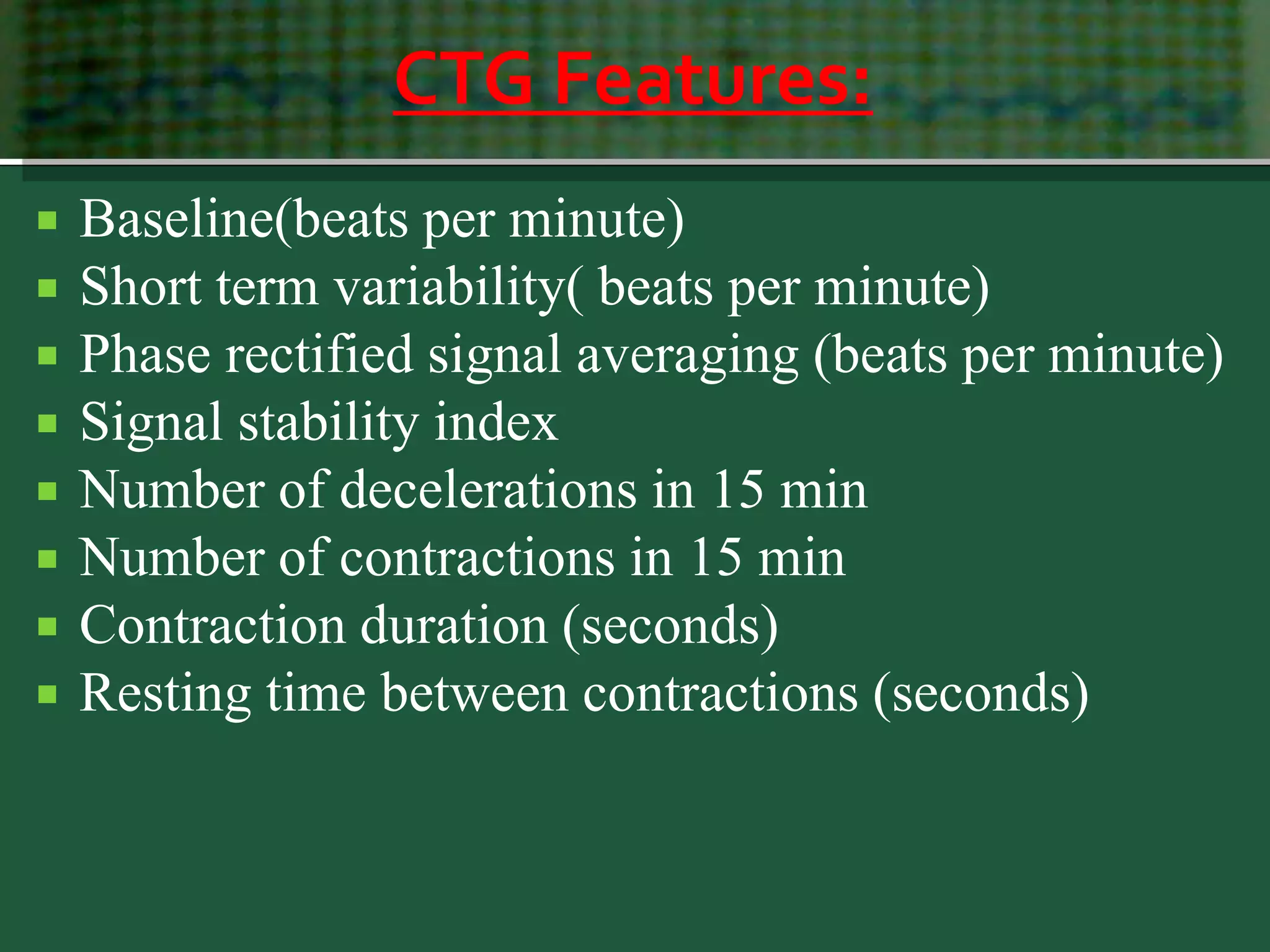 CTG Features:

- Baseline(beats per minute)
- Short term variability( beats per minute)
- Phase rectified signal averaging (beats per minute)
- Signal stability index
- Number of decelerations in 15 min
- Number of contractions in 15 min
- Contraction duration (seconds)
- Resting time between contractions (seconds)